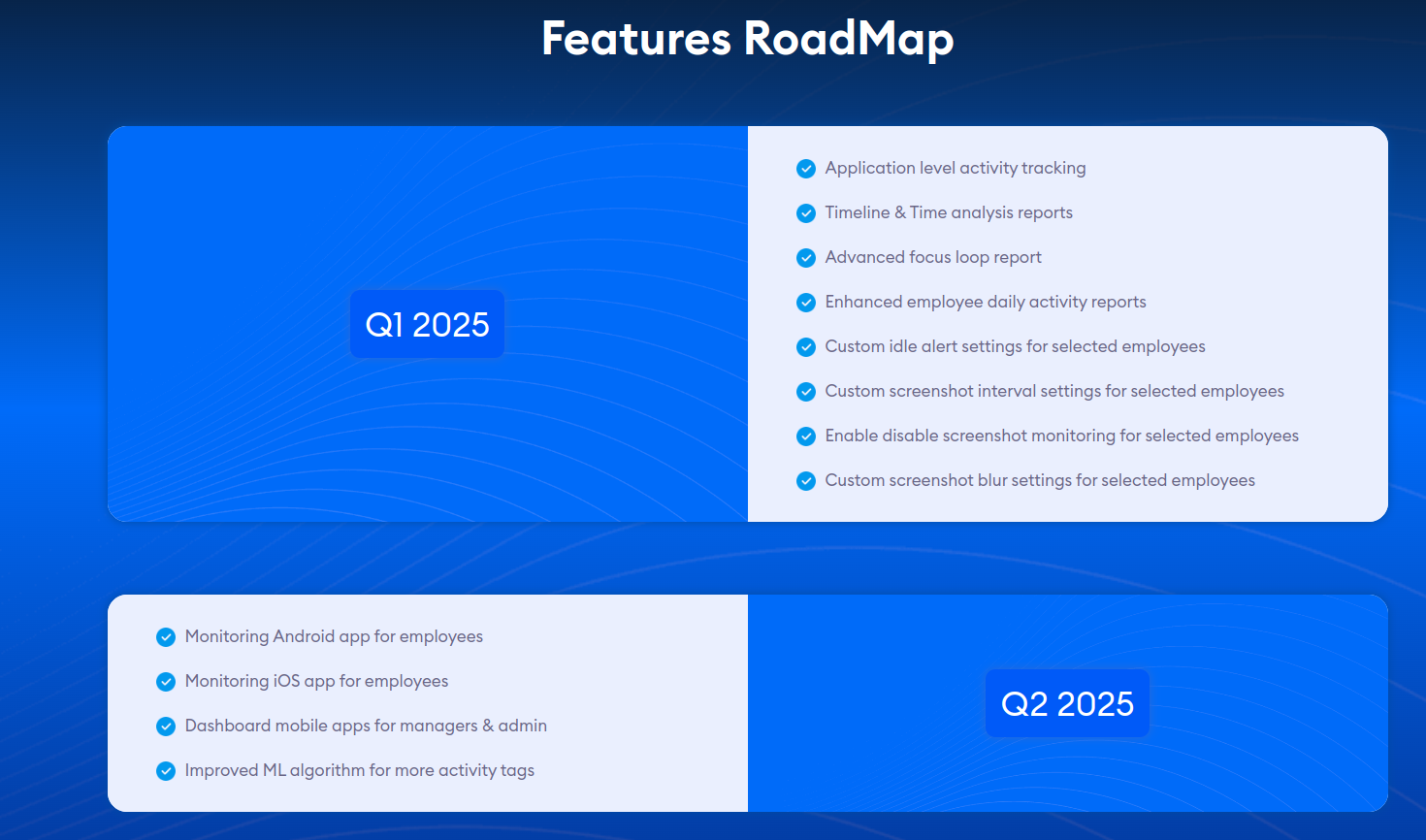 Features RoadMap

Q1 2025

Application level activity tracking

Timeline & Time analysis reports

Advanced focus loop report

Enhanced employee daily activity reports

Custom idle alert settings for selected employees

Custom screenshot interval settings for selected employees

Enable disable screenshot monitoring for selected employees

Custom screenshot blur settings for selected employees

Monitoring Android app for employees

Monitoring iOS app for employees

Dashboard mobile apps for managers & admin

Improved ML algorithm for more activity tags

Q2 2025